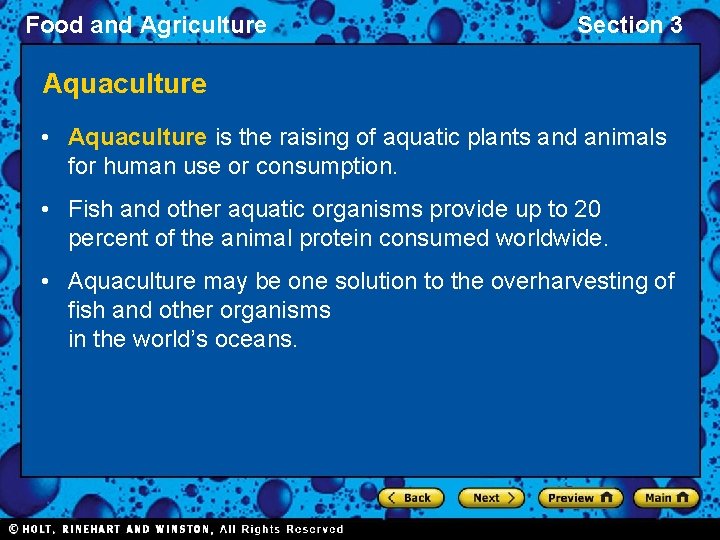 Food and Agriculture

Section 3

Aquaculture

• Aquaculture is the raising of aquatic plants and animals for human use or consumption.

• Fish and other aquatic organisms provide up to 20 percent of the animal protein consumed worldwide.

• Aquaculture may be one solution to the overharvesting of fish and other organisms in the world's oceans.

Back
Next
Preview
Main

© HOLT, RINEHART AND WINSTON, All Rights Reserved